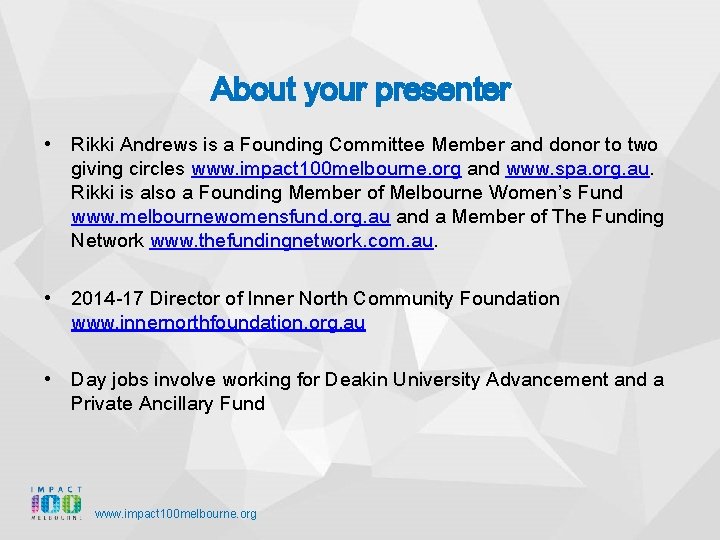 About your presenter

• Rikki Andrews is a Founding Committee Member and donor to two giving circles www.impact100melbourne.org and www.spa.org.au. Rikki is also a Founding Member of Melbourne Women's Fund www.melbournewomensfund.org.au and a Member of The Funding Network www.thefundingnetwork.com.au.

• 2014-17 Director of Inner North Community Foundation www.innernorthfoundation.org.au

• Day jobs involve working for Deakin University Advancement and a Private Ancillary Fund

IMPACT 100 MELBOURNE

www.impact100melbourne.org